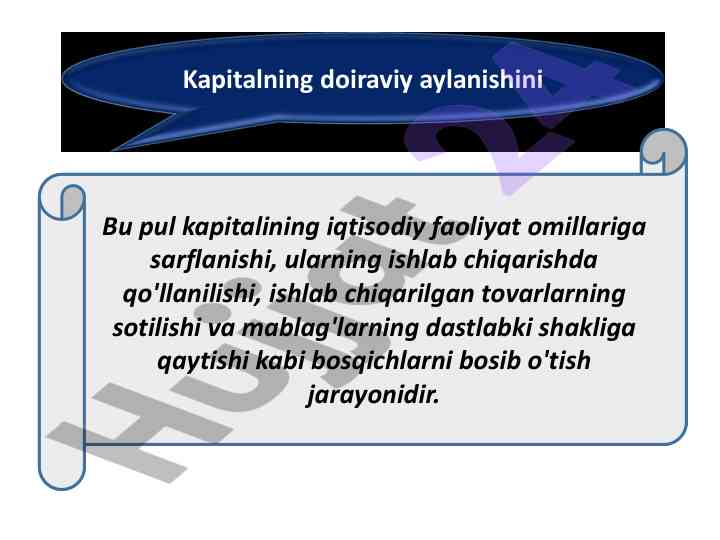 Kapitalning doiraviy aylanishini

Bu pul kapitalining iqtisodiy faoliyat omillariga sarflanishi, ularning ishlab chiqarishda qo'llanilishi, ishlab chiqarilgan tovarlarning sotilishi va mablag'larning dastlabki shakliga qaytishi kabi bosqichlarni bosib o'tish jarayonidir.

Hujjat 24